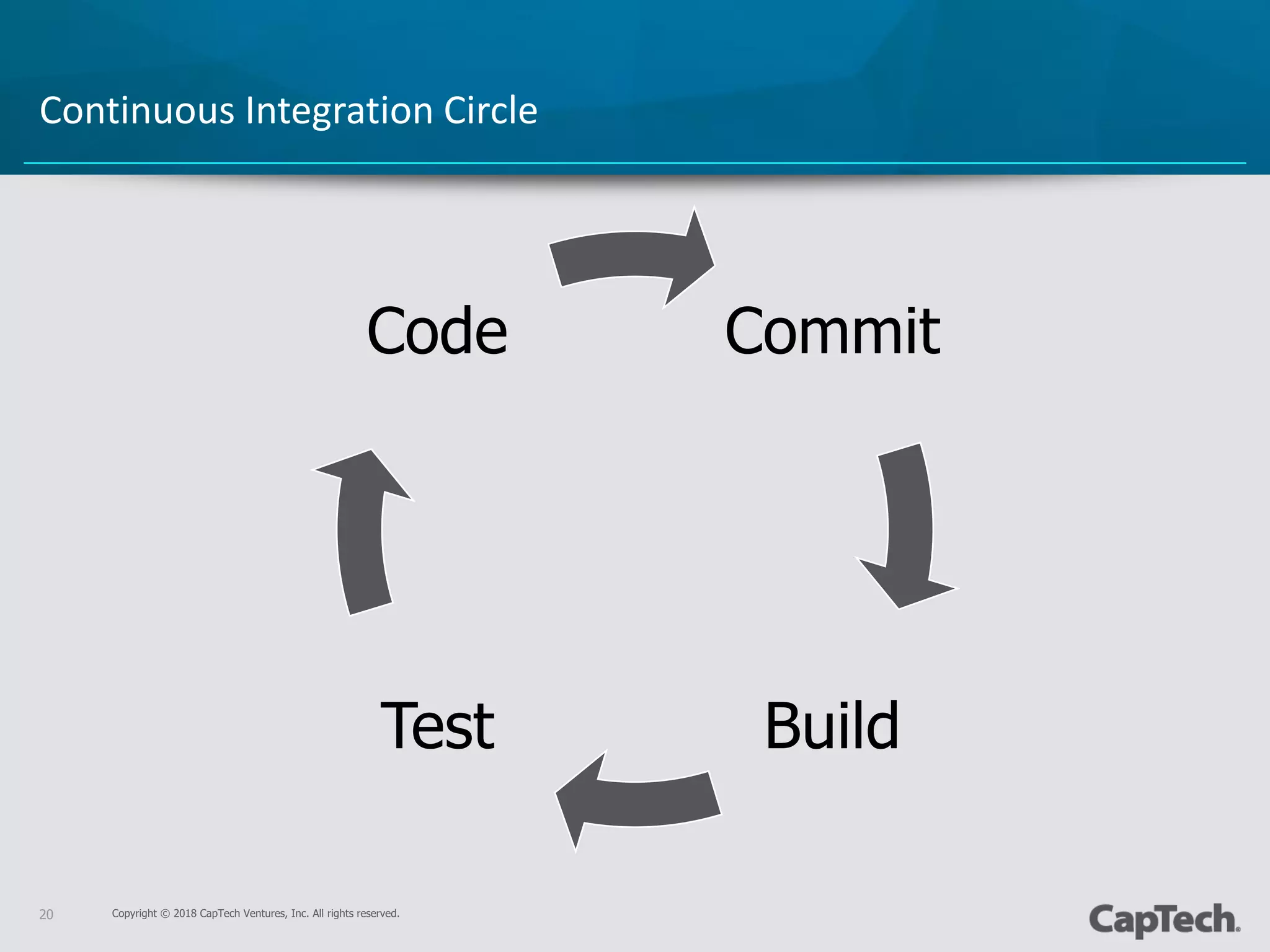 Continuous Integration Circle

Code

Commit

Build

Test

20

Copyright © 2018 CapTech Ventures, Inc. All rights reserved.

CapTech.